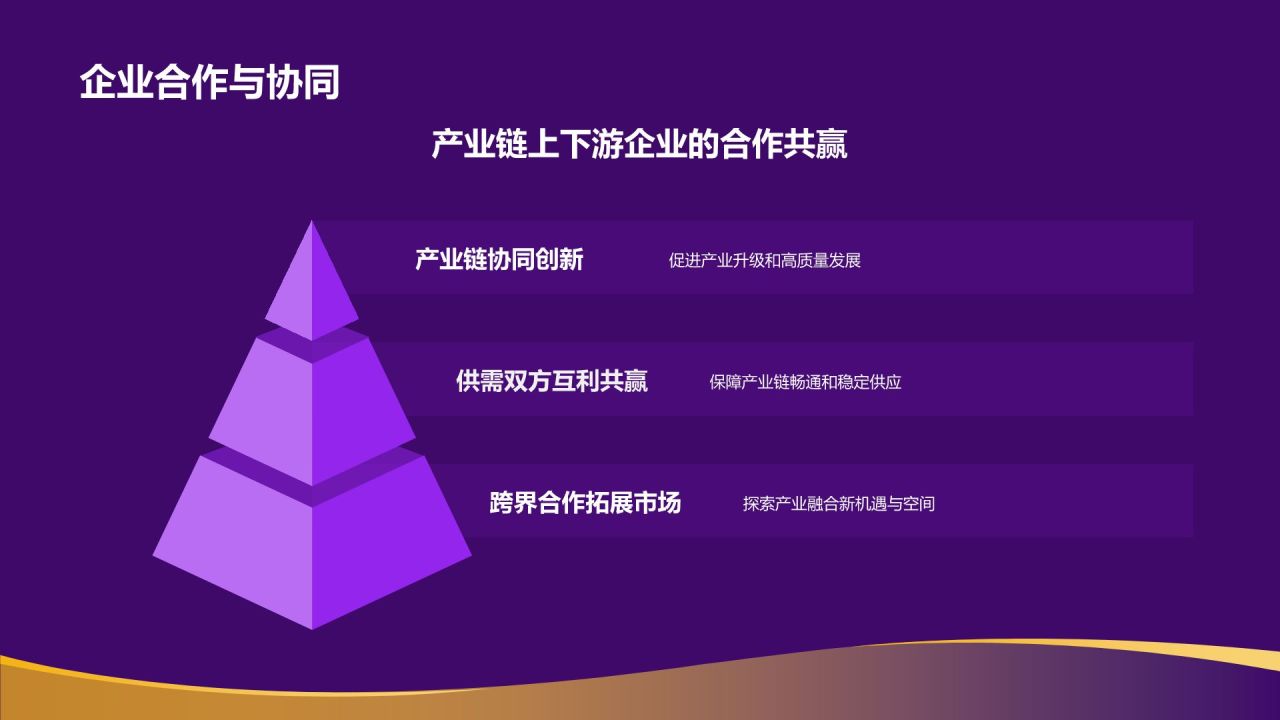 企业合作与协同

产业链上下游企业的合作共赢

产业链协同创新

促进产业升级和高质量发展

供需双方互利共赢

保障产业链畅通和稳定供应

跨界合作拓展市场

探索产业融合新机遇与空间